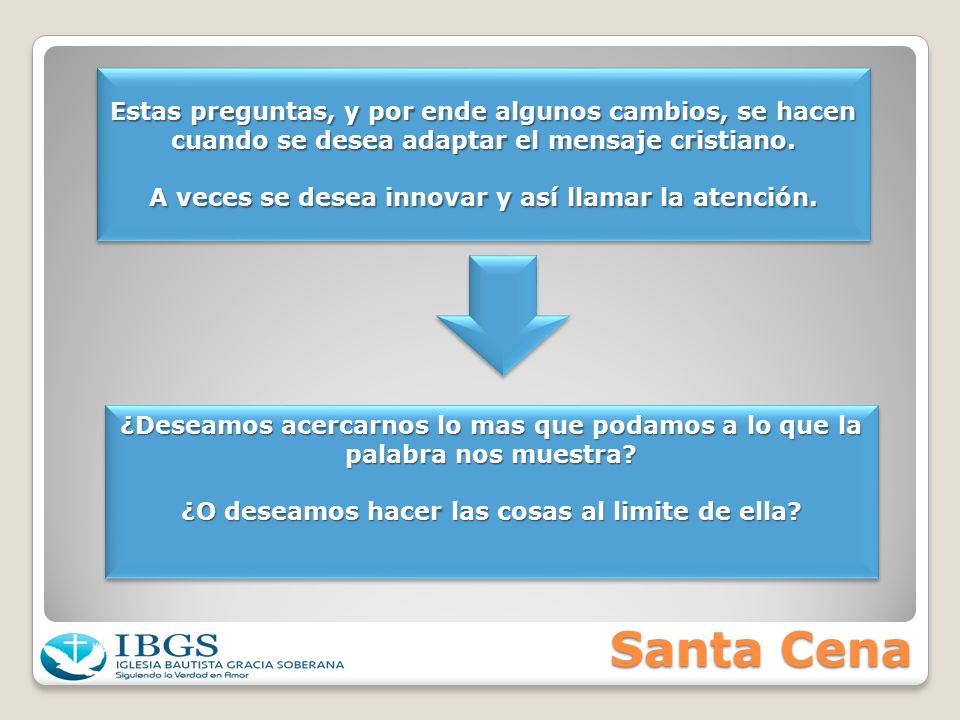 Estas preguntas, y por ende algunos cambios, se hacen cuando se desea adaptar el mensaje cristiano.

A veces se desea innovar y así llamar la atención.

¿Deseamos acercarnos lo mas que podamos a lo que la palabra nos muestra?

¿O deseamos hacer las cosas al limite de ella?

IBGS
IGLESIA BAUTISTA GRACIA SOBERANA
Siguiendo la Verdad en Amor

Santa Cena